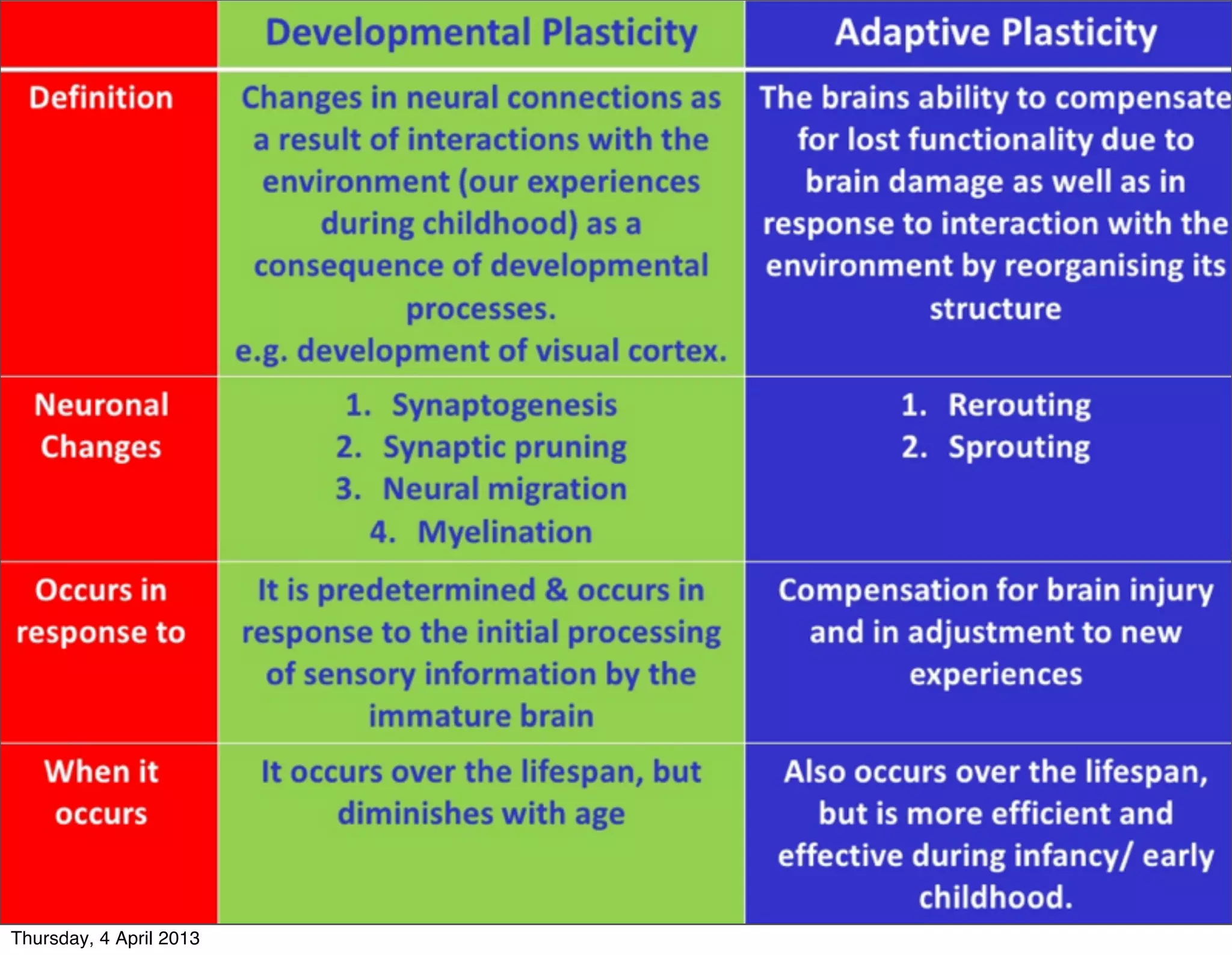 | | Developmental Plasticity | Adaptive Plasticity |
|---|---|---|
| Definition | Changes in neural connections as a result of interactions with the environment (our experiences during childhood) as a consequence of developmental processes. e.g. development of visual cortex. | The brains ability to compensate for lost functionality due to brain damage as well as in response to interaction with the environment by reorganising its structure |
| Neuronal Changes | 1. Synaptogenesis 2. Synaptic pruning 3. Neural migration 4. Myelination | 1. Rerouting 2. Sprouting |
| Occurs in response to | It is predetermined & occurs in response to the initial processing of sensory information by the immature brain | Compensation for brain injury and in adjustment to new experiences |
| When it occurs | It occurs over the lifespan, but diminishes with age | Also occurs over the lifespan, but is more efficient and effective during infancy/ early childhood. |

Thursday, 4 April 2013